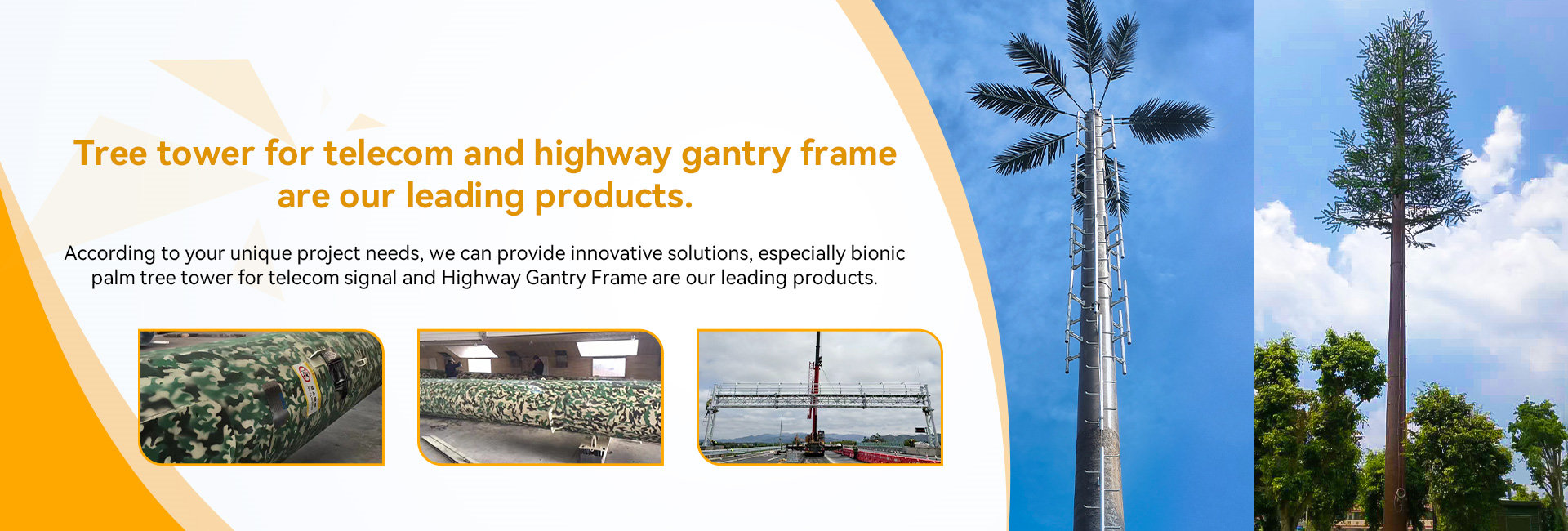 Tree tower for telecom and highway gantry frame
are our leading products.

According to your unique project needs, we can provide innovative solutions, especially bionic palm tree tower for telecom signal and Highway Gantry Frame are our leading products.